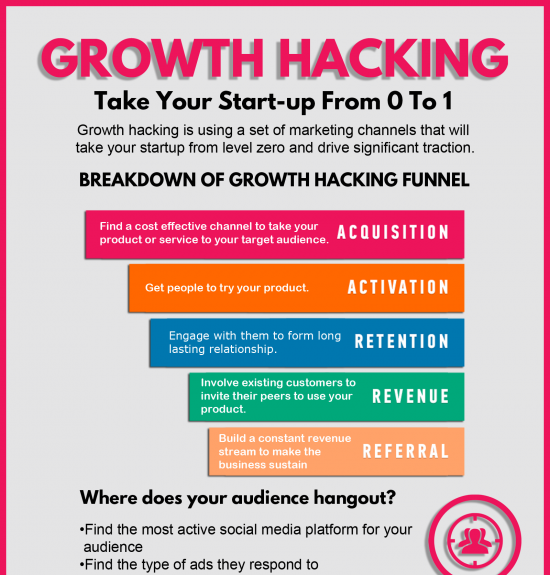 GROWTH HACKING

Take Your Start-up From 0 To 1

Growth hacking is using a set of marketing channels that will take your startup from level zero and drive significant traction.

BREAKDOWN OF GROWTH HACKING FUNNEL

Find a cost effective channel to take your product or service to your target audience. ACQUISITION

Get people to try your product. ACTIVATION

Engage with them to form long lasting relationship. RETENTION

Involve existing customers to invite their peers to use your product. REVENUE

Build a constant revenue stream to make the business sustain REFERRAL

Where does your audience hangout?

•Find the most active social media platform for your audience
•Find the type of ads they respond to